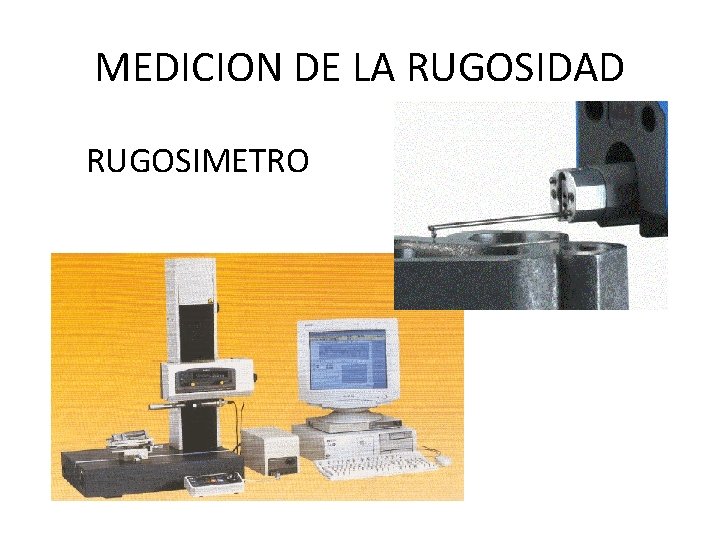 MEDICION DE LA RUGOSIDAD

RUGOSIMETRO